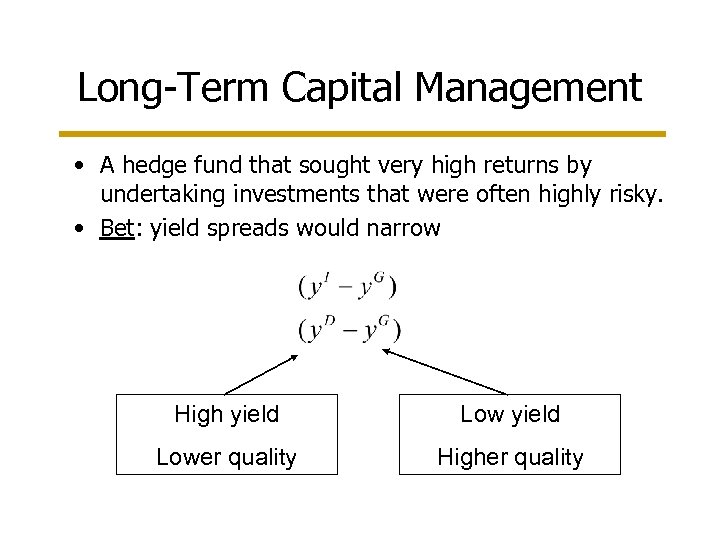 Long-Term Capital Management

• A hedge fund that sought very high returns by undertaking investments that were often highly risky.

• Bet: yield spreads would narrow

$(y^I - y^G)$

$(y^D - y^G)$

High yield

Lower quality

Low yield

Higher quality